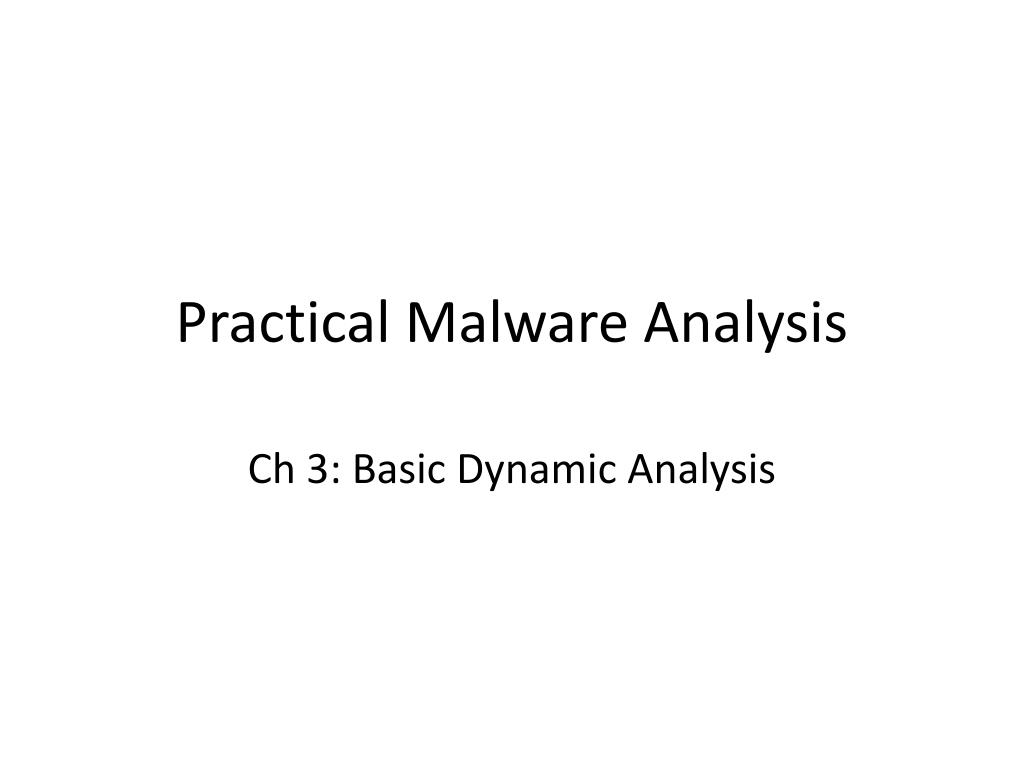 Practical Malware Analysis

Ch 3: Basic Dynamic Analysis